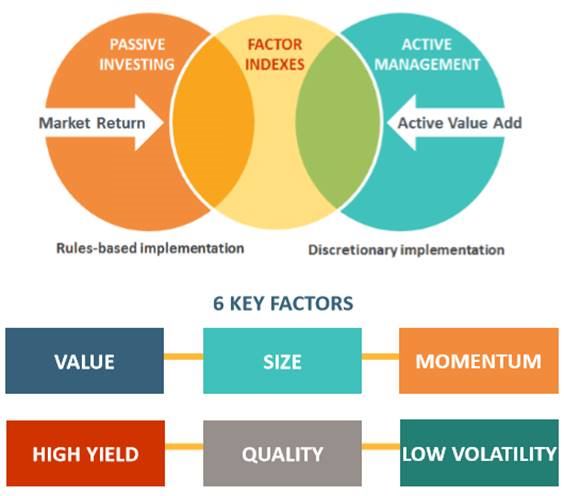 PASSIVE INVESTING

FACTOR INDEXES

ACTIVE MANAGEMENT

Market Return

Active Value Add

Rules-based implementation

Discretionary implementation

6 KEY FACTORS

VALUE

SIZE

MOMENTUM

HIGH YIELD

QUALITY

LOW VOLATILITY